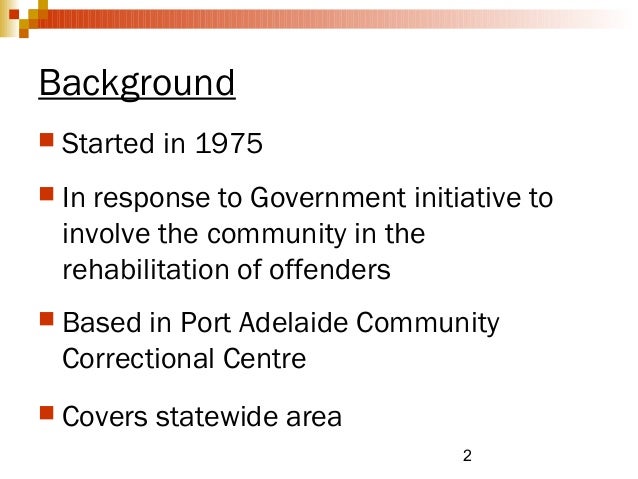 Background

Started in 1975

In response to Government initiative to involve the community in the rehabilitation of offenders

Based in Port Adelaide Community Correctional Centre

Covers statewide area

2